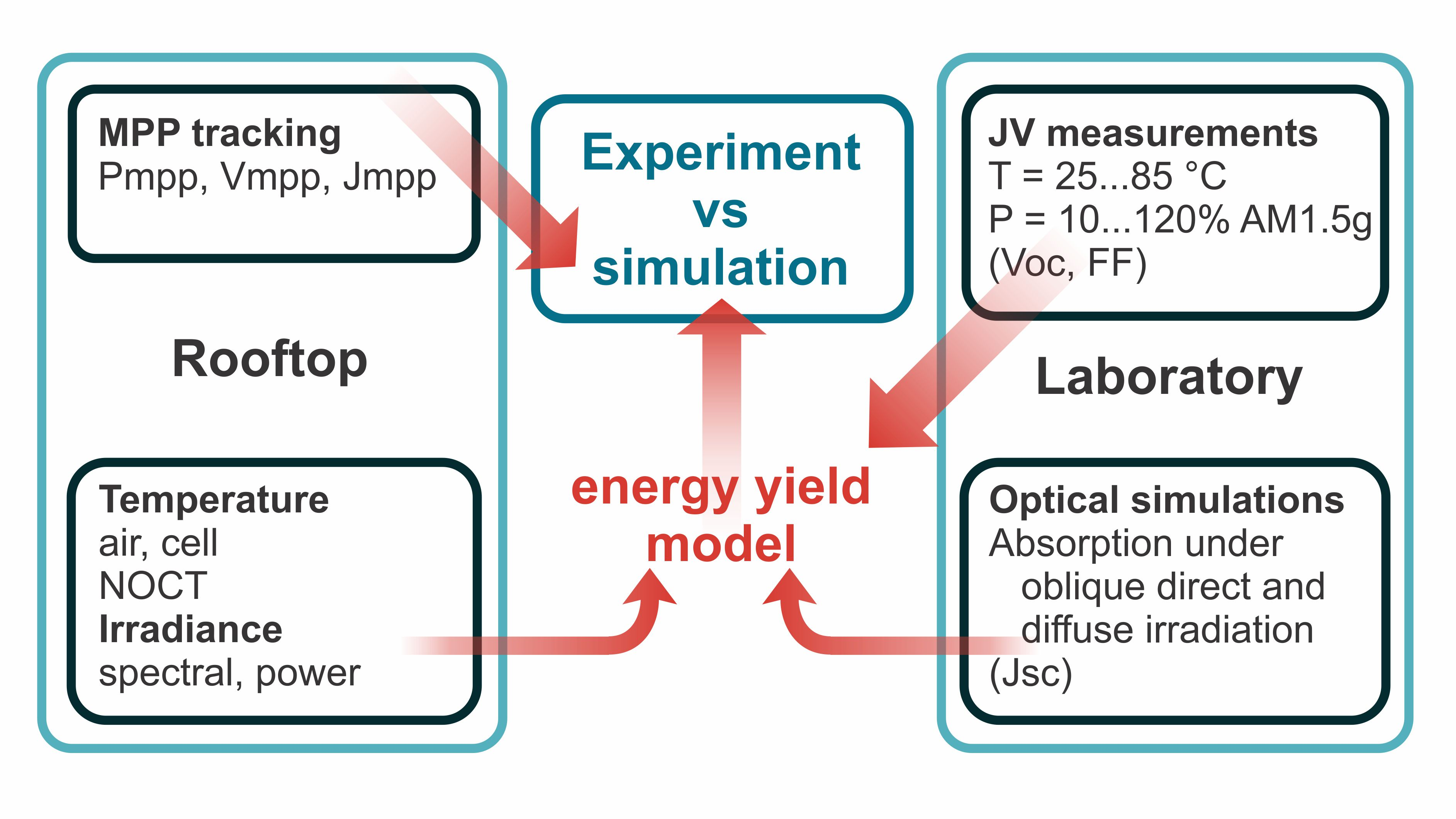 MPP tracking
Pmpp, Vmpp, Jmpp

Rooftop

Temperature
air, cell
NOCT
Irradiance
spectral, power

Experiment
vs
simulation

energy yield
model

JV measurements
T = 25...85 °C
P = 10...120% AM1.5g
(Voc, FF)

Laboratory

Optical simulations
Absorption under oblique direct and diffuse irradiation
(Jsc)